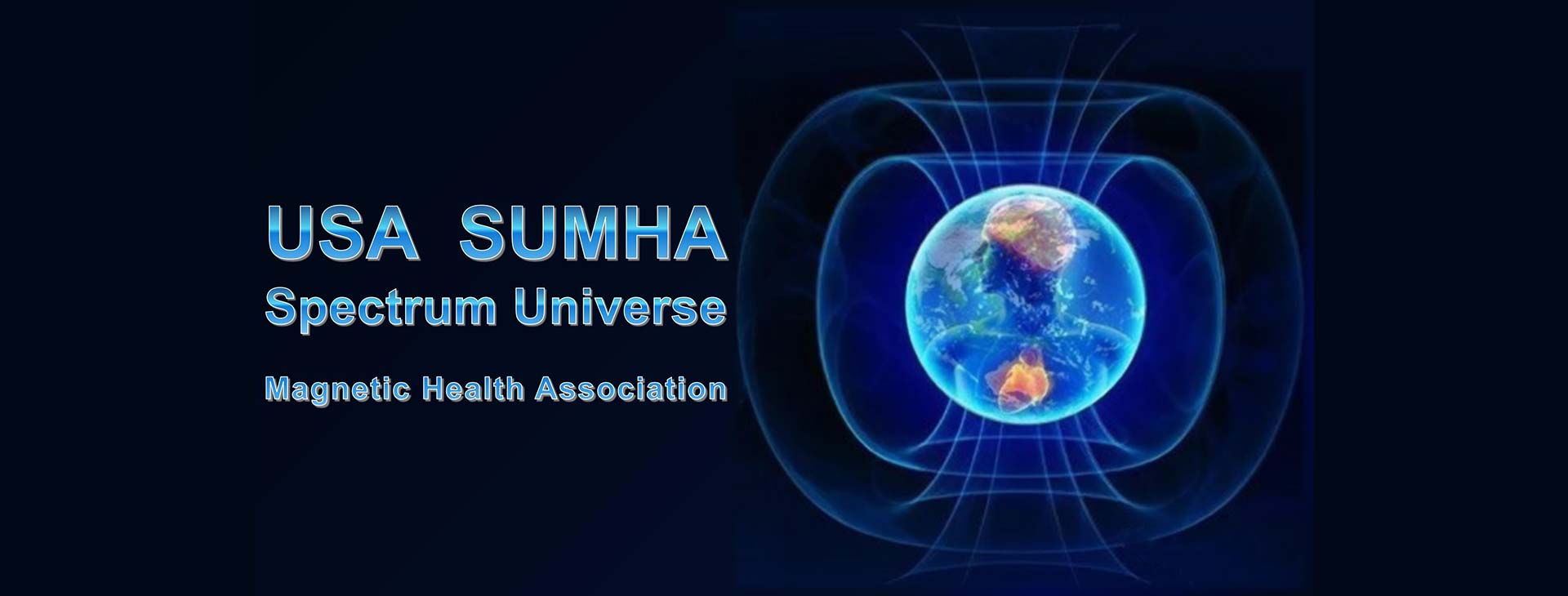 USA SUMHA
Spectrum Universe
Magnetic Health Association